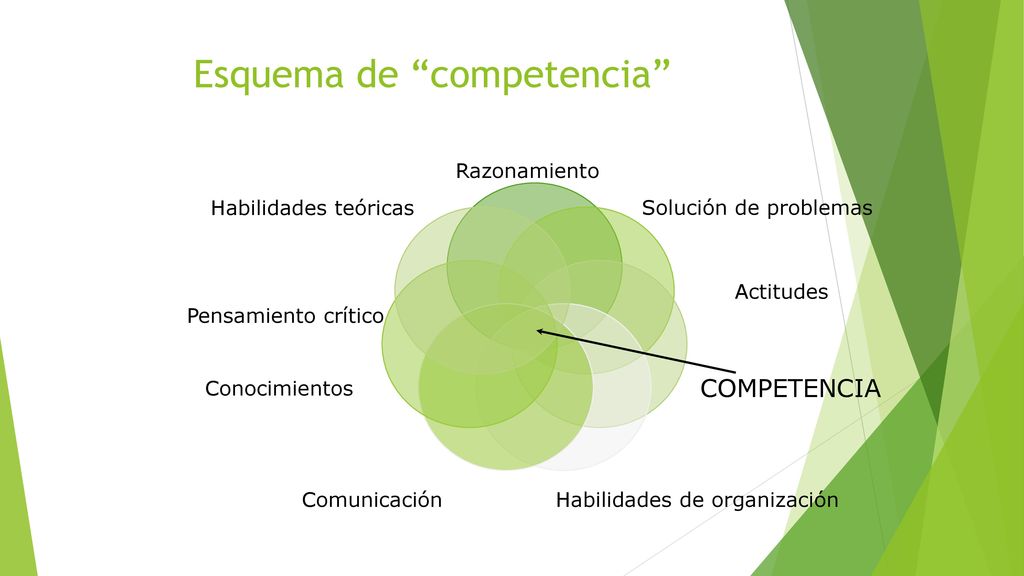 Esquema de “competencia”

Razonamiento

Habilidades teóricas

Solución de problemas

Actitudes

Pensamiento crítico

Conocimientos

COMPETENCIA

Comunicación

Habilidades de organización